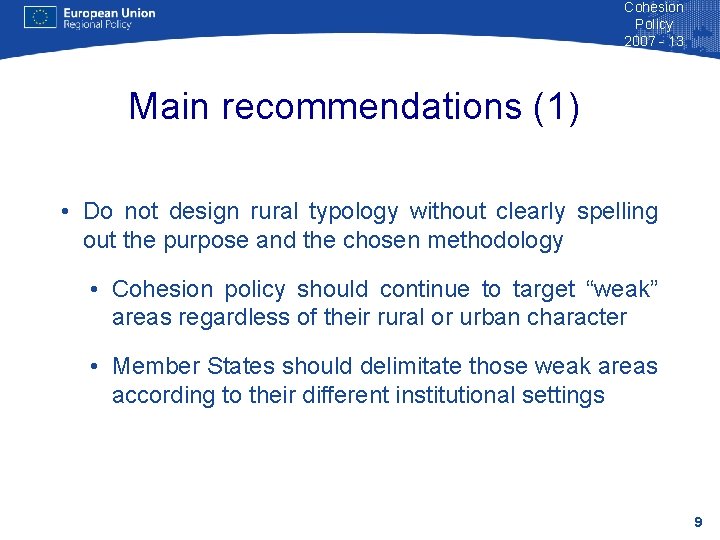 European Union
Regional Policy

Cohesion Policy 2007 - 13

Main recommendations (1)

• Do not design rural typology without clearly spelling out the purpose and the chosen methodology

• Cohesion policy should continue to target “weak” areas regardless of their rural or urban character

• Member States should delimitate those weak areas according to their different institutional settings

9